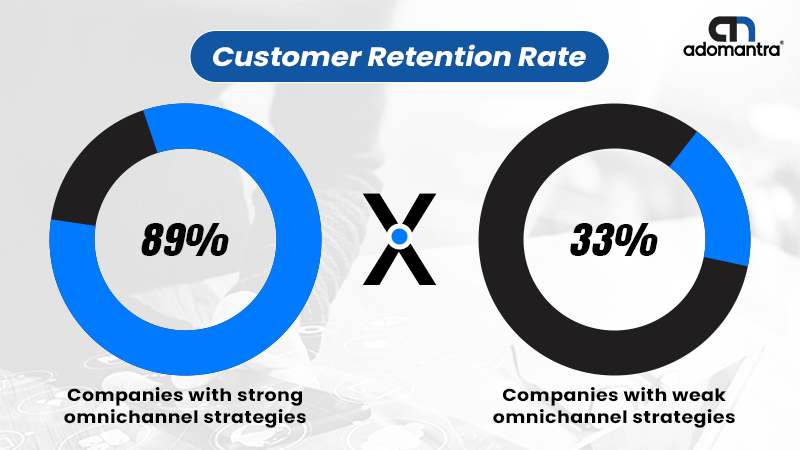 Customer Retention Rate

adomantra®

89%

X

33%

Companies with strong omnichannel strategies

Companies with weak omnichannel strategies